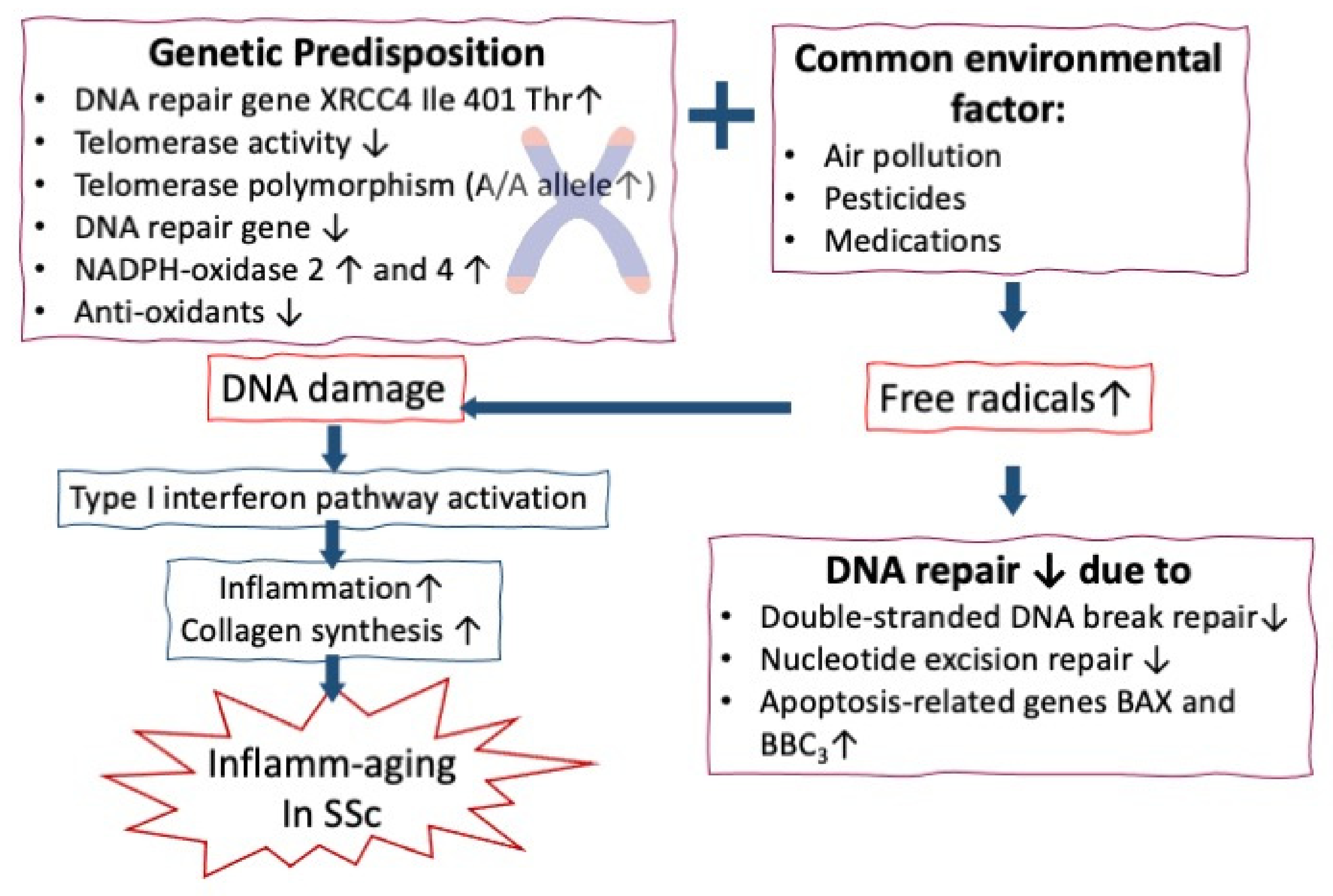 Genetic Predisposition
• DNA repair gene XRCC4 Ile 401 Thr↑
• Telomerase activity ↓
• Telomerase polymorphism (A/A allele↑)
• DNA repair gene ↓
• NADPH-oxidase 2 ↑ and 4 ↑
• Anti-oxidants ↓

+

Common environmental factor:
• Air pollution
• Pesticides
• Medications

DNA damage

Free radicals↑

Type I interferon pathway activation

Inflammation↑
Collagen synthesis ↑

Inflamm-aging
In SSc

DNA repair ↓ due to
• Double-stranded DNA break repair↓
• Nucleotide excision repair ↓
• Apoptosis-related genes BAX and $BBC_3$↑